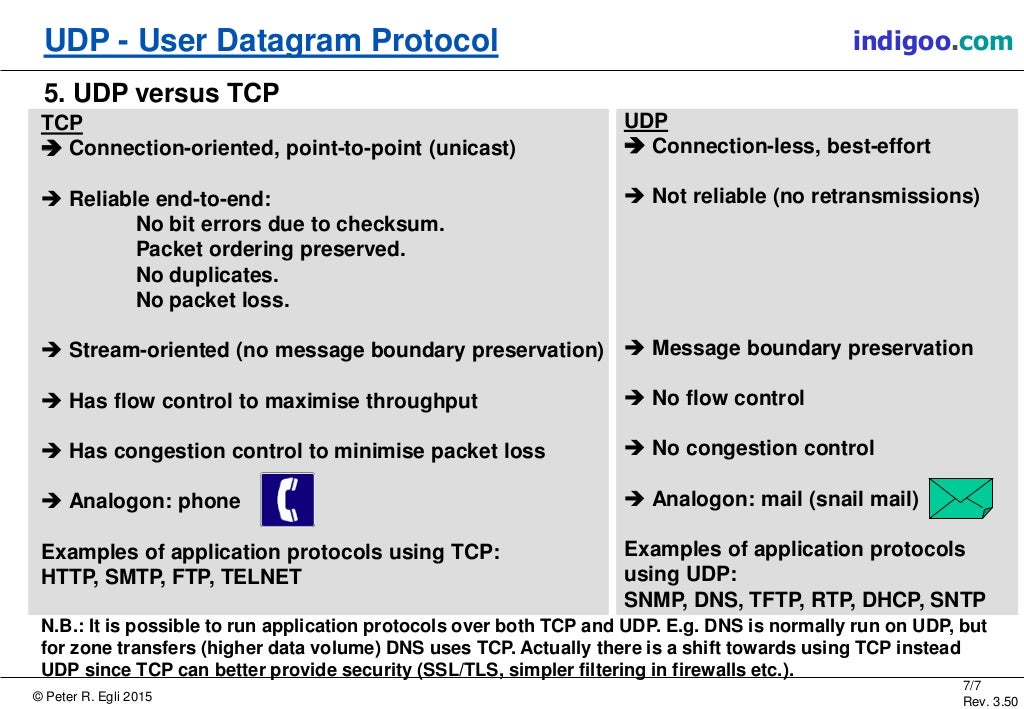 UDP - User Datagram Protocol

indigoo.com

5. UDP versus TCP

TCP
➔ Connection-oriented, point-to-point (unicast)

➔ Reliable end-to-end:
No bit errors due to checksum.
Packet ordering preserved.
No duplicates.
No packet loss.

➔ Stream-oriented (no message boundary preservation)

➔ Has flow control to maximise throughput

➔ Has congestion control to minimise packet loss

➔ Analogon: phone

Examples of application protocols using TCP:
HTTP, SMTP, FTP, TELNET

UDP
➔ Connection-less, best-effort

➔ Not reliable (no retransmissions)

➔ Message boundary preservation

➔ No flow control

➔ No congestion control

➔ Analogon: mail (snail mail)

Examples of application protocols using UDP:
SNMP, DNS, TFTP, RTP, DHCP, SNTP

N.B.: It is possible to run application protocols over both TCP and UDP. E.g. DNS is normally run on UDP, but for zone transfers (higher data volume) DNS uses TCP. Actually there is a shift towards using TCP instead UDP since TCP can better provide security (SSL/TLS, simpler filtering in firewalls etc.).

© Peter R. Egli 2015

7/7
Rev. 3.50